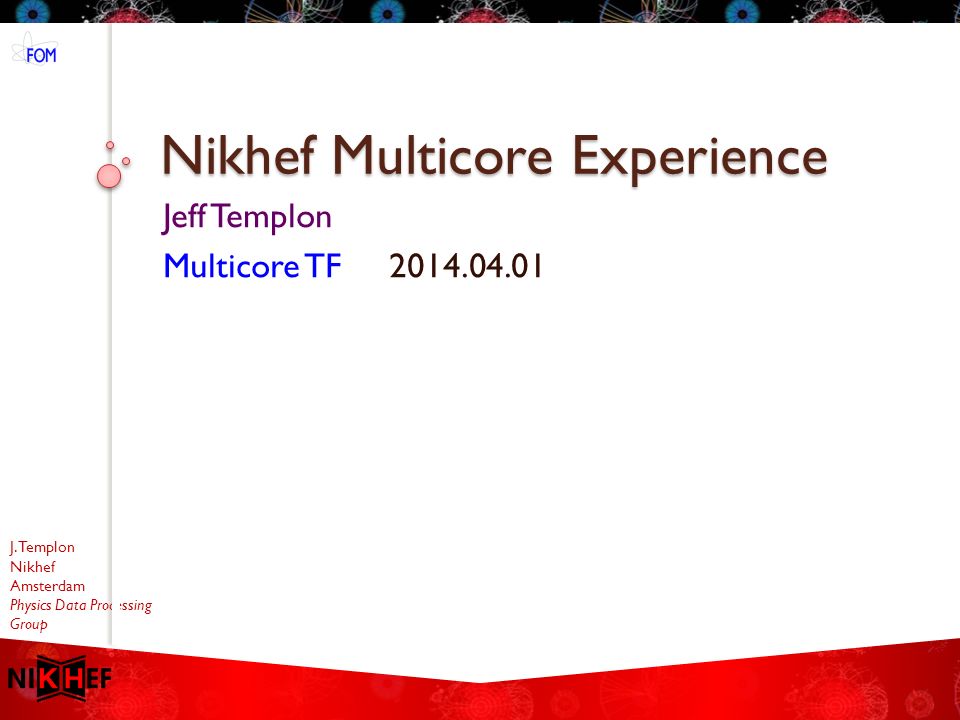 FOM

Nikhef Multicore Experience

Jeff Templon

Multicore TF 2014.04.01

J. Templon
Nikhef
Amsterdam
Physics Data Processing Group

NIKHEF